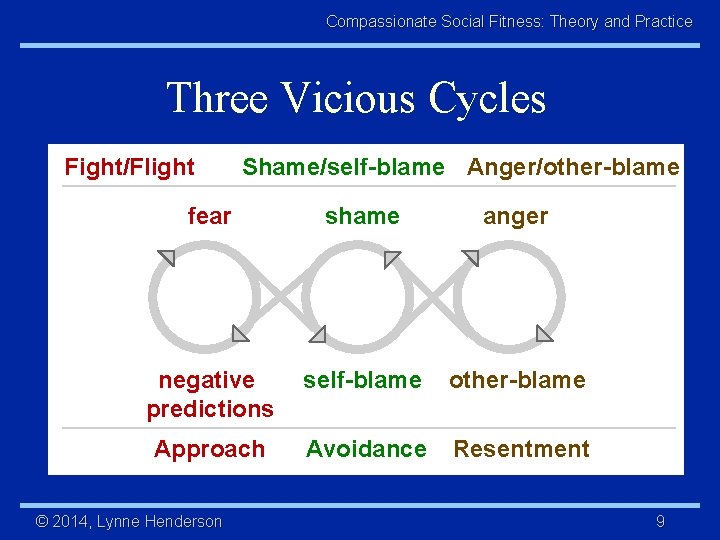 Compassionate Social Fitness: Theory and Practice

Three Vicious Cycles

Fight/Flight Shame/self-blame Anger/other-blame

fear shame anger

negative predictions self-blame other-blame

Approach Avoidance Resentment

© 2014, Lynne Henderson 9